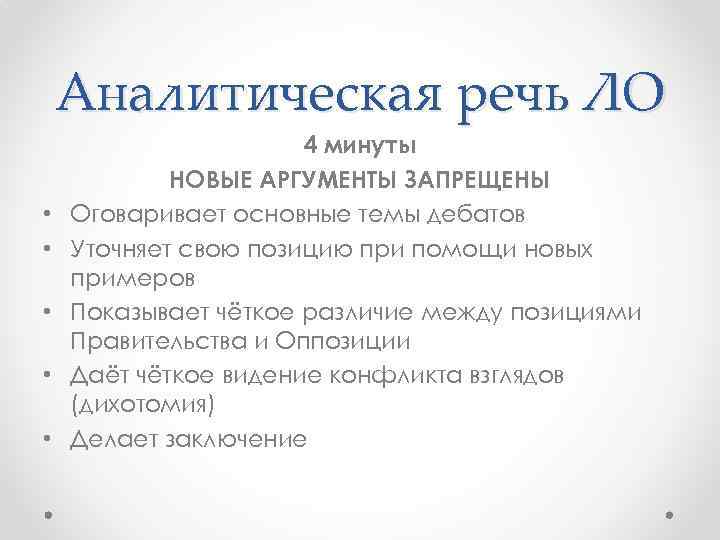 Аналитическая речь ЛО

4 минуты

НОВЫЕ АРГУМЕНТЫ ЗАПРЕЩЕНЫ

• Оговаривает основные темы дебатов
• Уточняет свою позицию при помощи новых примеров
• Показывает чёткое различие между позициями Правительства и Оппозиции
• Даёт чёткое видение конфликта взглядов (дихотомия)
• Делает заключение